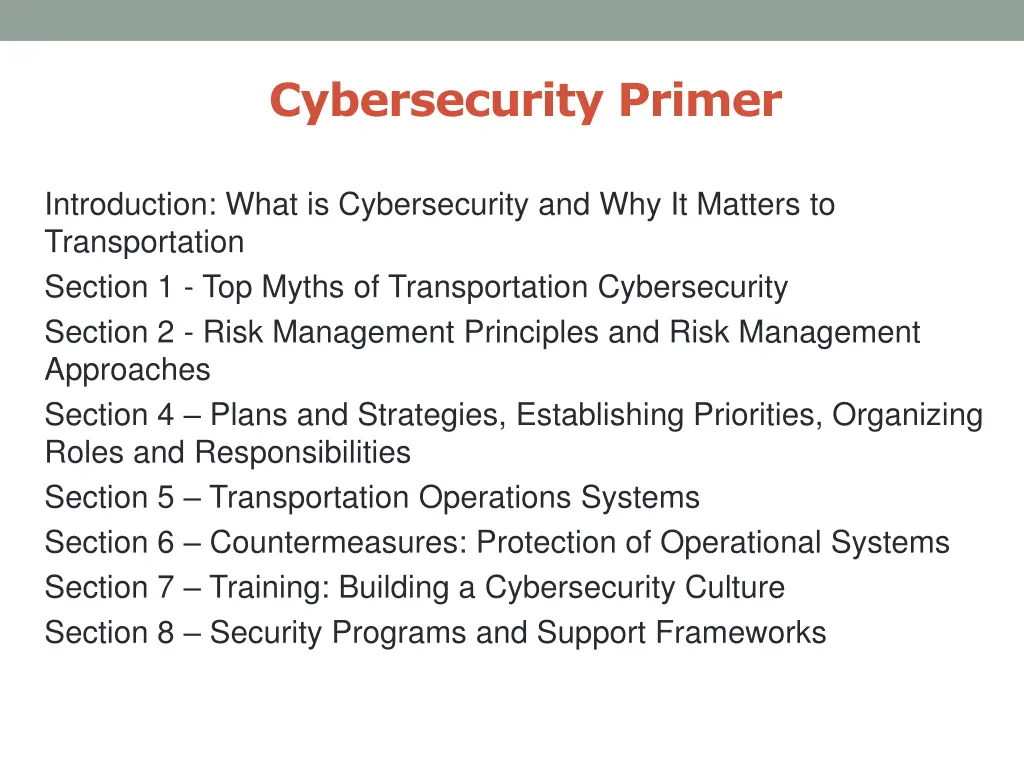 Cybersecurity Primer

Introduction: What is Cybersecurity and Why It Matters to Transportation
Section 1 - Top Myths of Transportation Cybersecurity
Section 2 - Risk Management Principles and Risk Management Approaches
Section 4 – Plans and Strategies, Establishing Priorities, Organizing Roles and Responsibilities
Section 5 – Transportation Operations Systems
Section 6 – Countermeasures: Protection of Operational Systems
Section 7 – Training: Building a Cybersecurity Culture
Section 8 – Security Programs and Support Frameworks